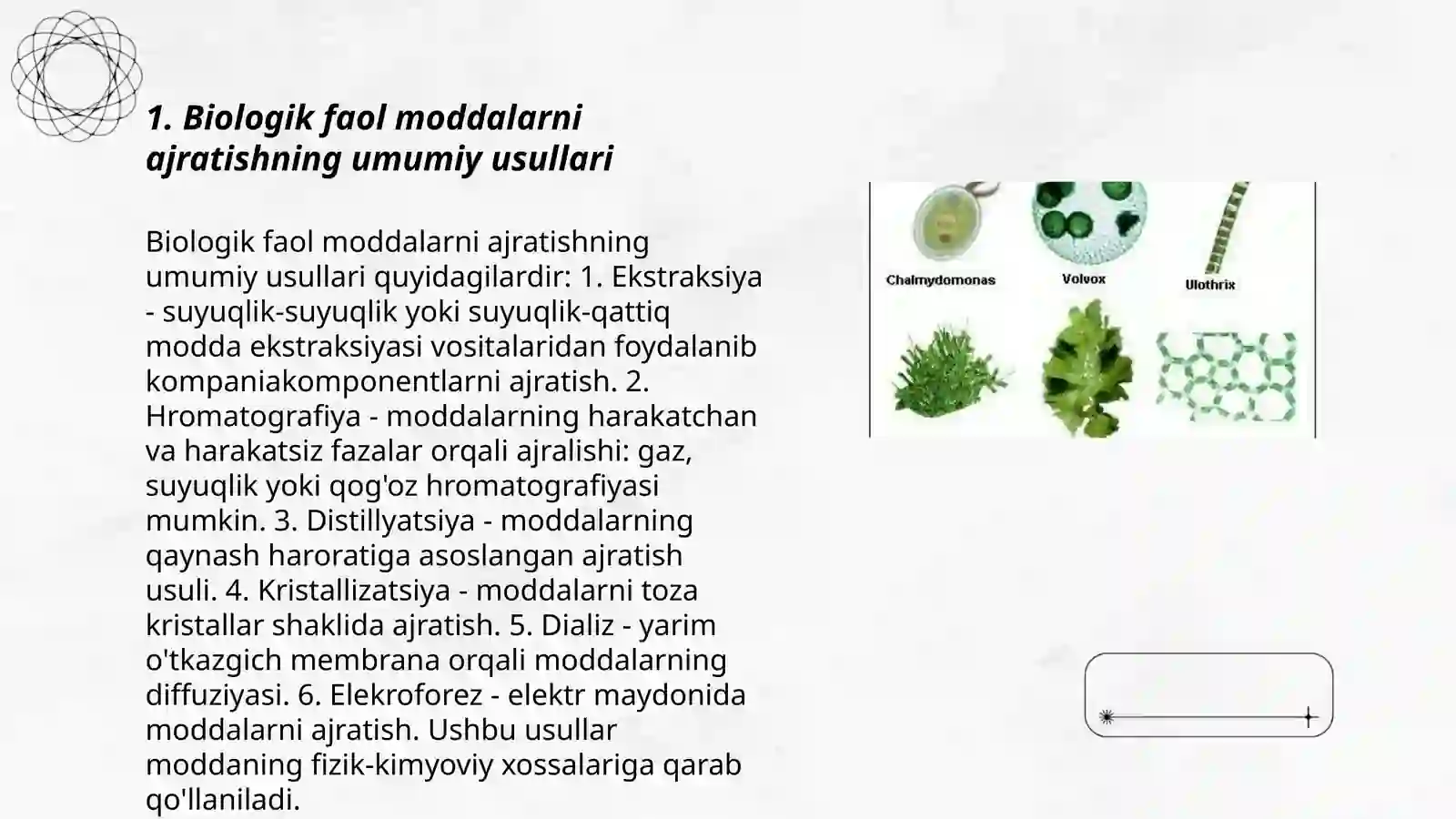 1. Biologik faol moddalarni ajratishning umumiy usullari

Biologik faol moddalarni ajratishning umumiy usullari quyidagilardir: 1. Ekstraksiya - suyuqlik-suyuqlik yoki suyuqlik-qattiq modda ekstraksiyasi vositalaridan foydalanib kompaniakomponentlarni ajratish. 2. Hromatografiya - moddalarning harakatchan va harakatsiz fazalar orqali ajralishi: gaz, suyuqlik yoki qog'oz hromatografiyasi mumkin. 3. Distillyatsiya - moddalarning qaynash haroratiga asoslangan ajratish usuli. 4. Kristallizatsiya - moddalarni toza kristallar shaklida ajratish. 5. Dializ - yarim o'tkazgich membrana orqali moddalarning diffuziyasi. 6. Elekroforez - elektr maydonida moddalarni ajratish. Ushbu usullar moddaning fizik-kimyoviy xossalariga qarab qo'llaniladi.

Chalmydomonas
Volvox
Ulothrix